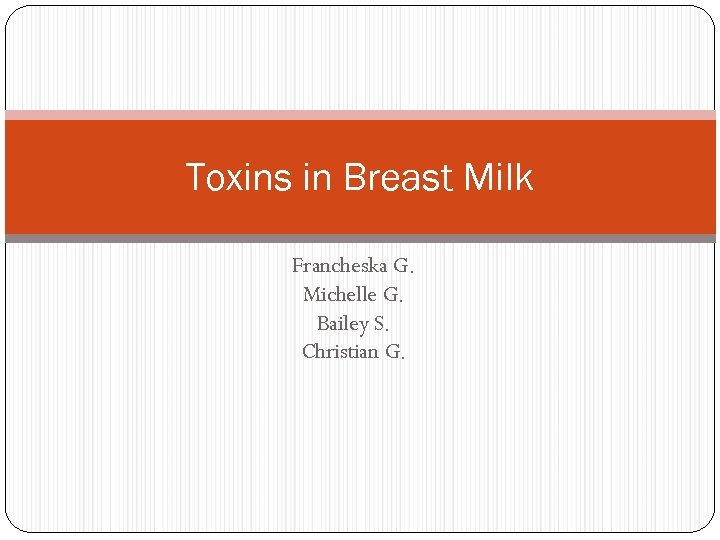 Toxins in Breast Milk

Francheska G.
Michelle G.
Bailey S.
Christian G.